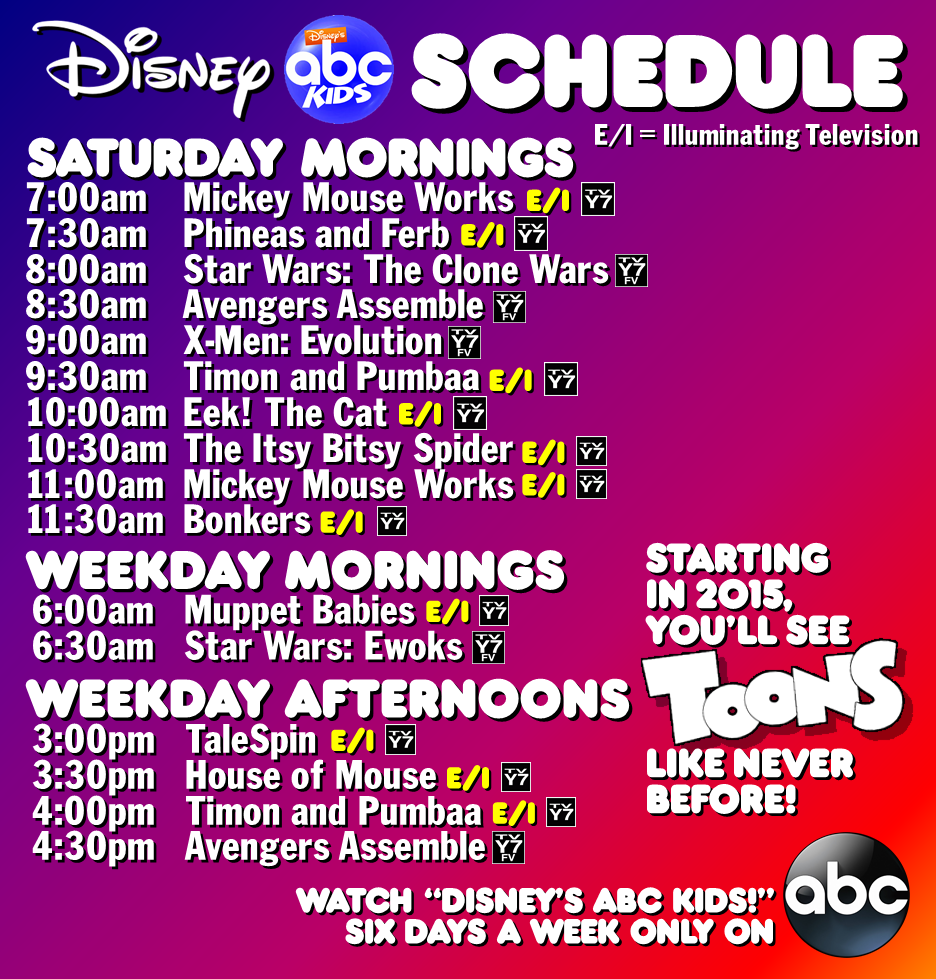 Disney Disney's abc KIDS SCHEDULE

E/I = Illuminating Television

SATURDAY MORNINGS
7:00am Mickey Mouse Works E/I TV Y7
7:30am Phineas and Ferb E/I TV Y7
8:00am Star Wars: The Clone Wars TV Y7 FV
8:30am Avengers Assemble TV Y7 FV
9:00am X-Men: Evolution TV Y7 FV
9:30am Timon and Pumbaa E/I TV Y7
10:00am Eek! The Cat E/I TV Y7
10:30am The Itsy Bitsy Spider E/I TV Y7
11:00am Mickey Mouse Works E/I TV Y7
11:30am Bonkers E/I TV Y7

WEEKDAY MORNINGS
6:00am Muppet Babies E/I TV Y7
6:30am Star Wars: Ewoks TV Y7 FV

WEEKDAY AFTERNOONS
3:00pm TaleSpin E/I TV Y7
3:30pm House of Mouse E/I TV Y7
4:00pm Timon and Pumbaa E/I TV Y7
4:30pm Avengers Assemble TV Y7 FV

STARTING IN 2015, YOU'LL SEE TOONS LIKE NEVER BEFORE!

WATCH "DISNEY'S ABC KIDS!" SIX DAYS A WEEK ONLY ON abc